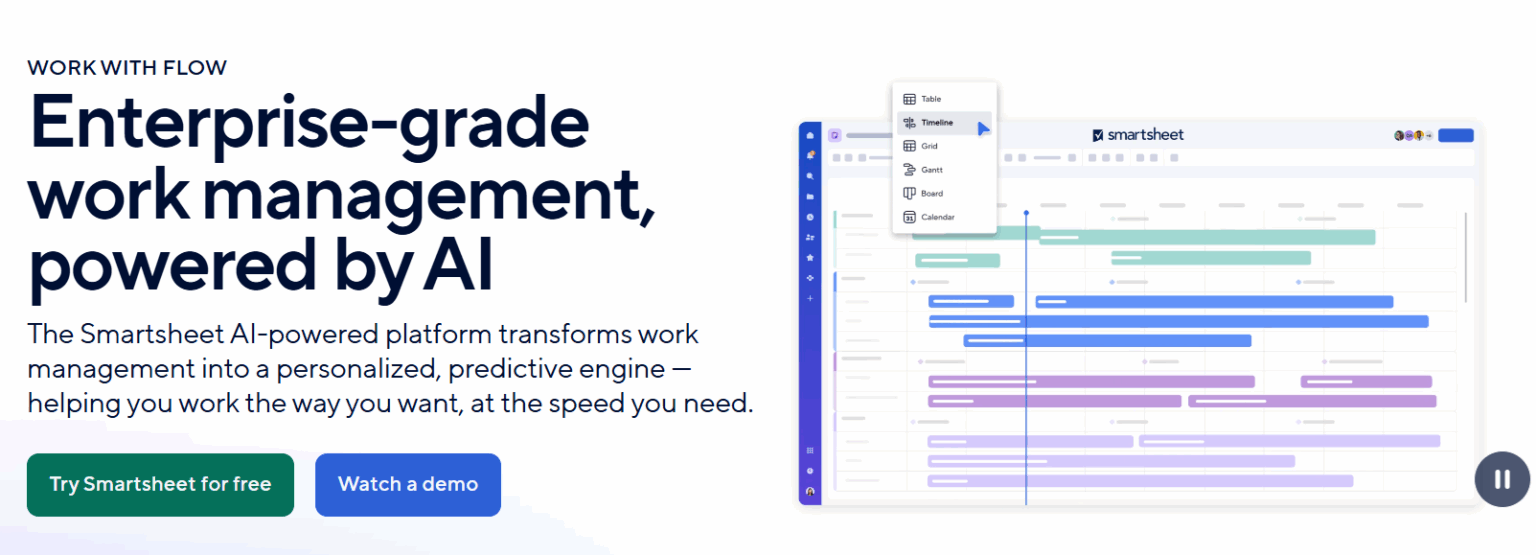 WORK WITH FLOW

Enterprise-grade work management, powered by AI

The Smartsheet AI-powered platform transforms work management into a personalized, predictive engine — helping you work the way you want, at the speed you need.

Try Smartsheet for free

Watch a demo

Table
Timeline
Grid
Gantt
Board
Calendar

smartsheet